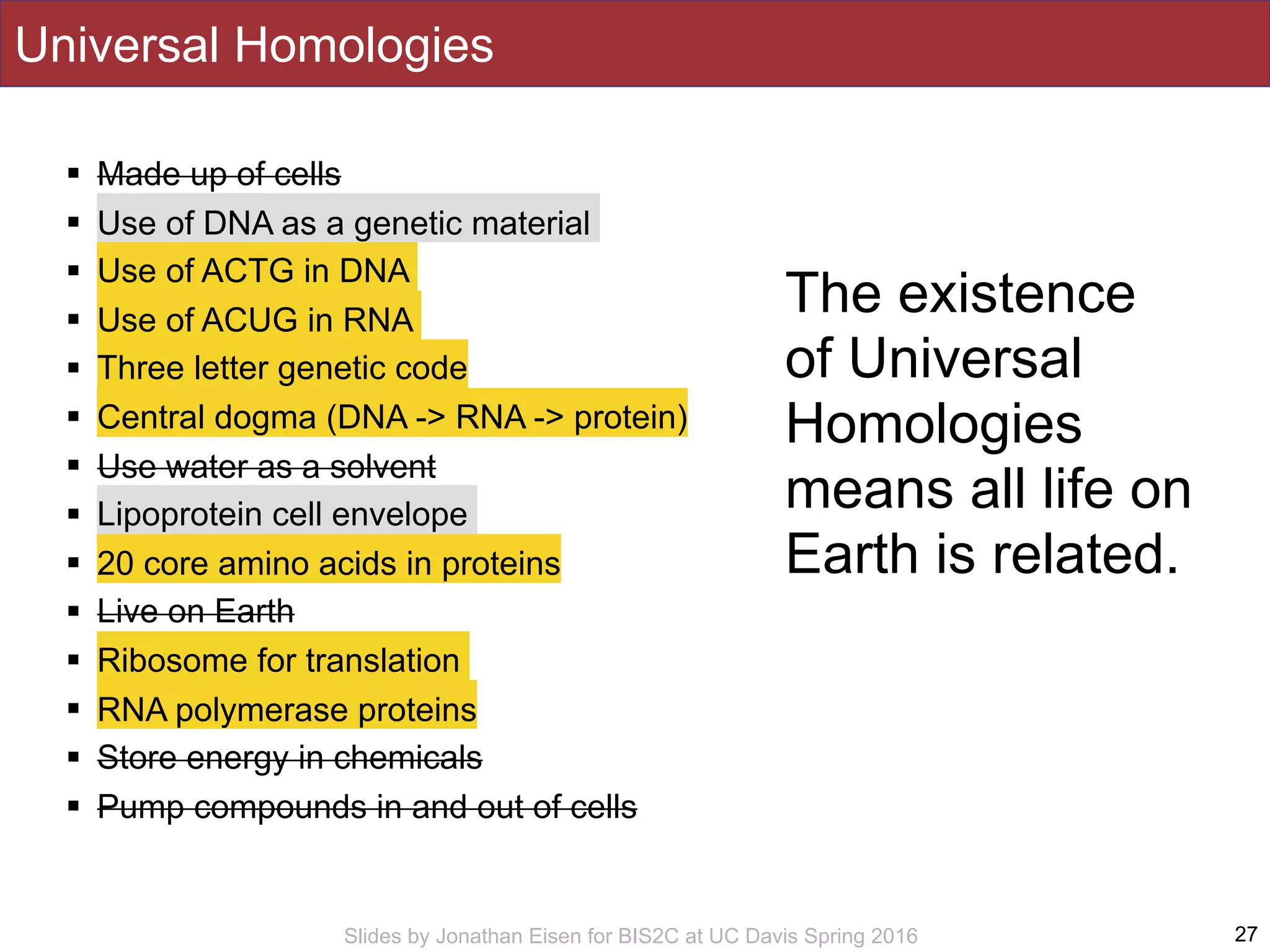 Universal Homologies

▪ ~~Made up of cells~~
▪ Use of DNA as a genetic material
▪ Use of ACTG in DNA
▪ Use of ACUG in RNA
▪ Three letter genetic code
▪ Central dogma (DNA -> RNA -> protein)
▪ ~~Use water as a solvent~~
▪ Lipoprotein cell envelope
▪ 20 core amino acids in proteins
▪ ~~Live on Earth~~
▪ Ribosome for translation
▪ RNA polymerase proteins
▪ ~~Store energy in chemicals~~
▪ ~~Pump compounds in and out of cells~~

The existence of Universal Homologies means all life on Earth is related.

Slides by Jonathan Eisen for BIS2C at UC Davis Spring 2016

27